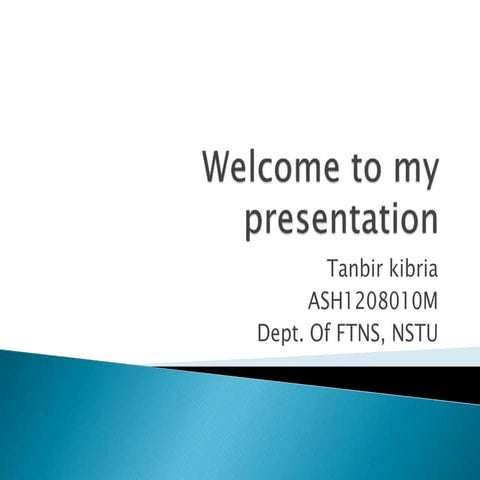 Welcome to my presentation

Tanbir kibria
ASH1208010M
Dept. Of FTNS, NSTU